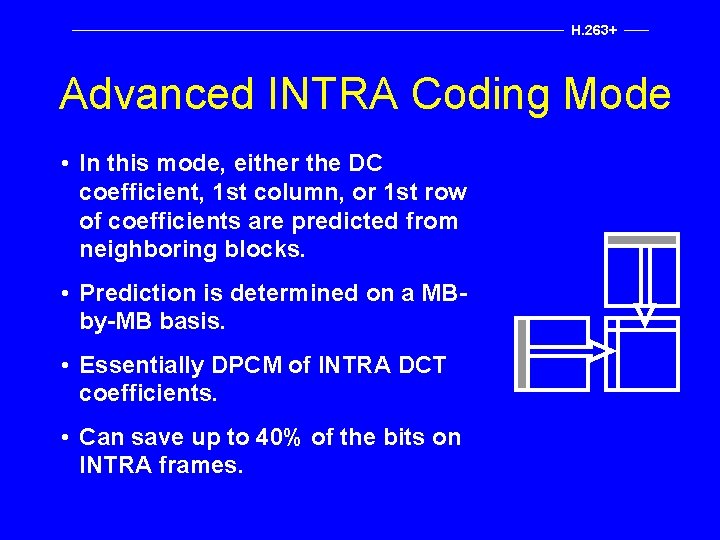 H.263+

Advanced INTRA Coding Mode

• In this mode, either the DC coefficient, 1st column, or 1st row of coefficients are predicted from neighboring blocks.

• Prediction is determined on a MB-by-MB basis.

• Essentially DPCM of INTRA DCT coefficients.

• Can save up to 40% of the bits on INTRA frames.